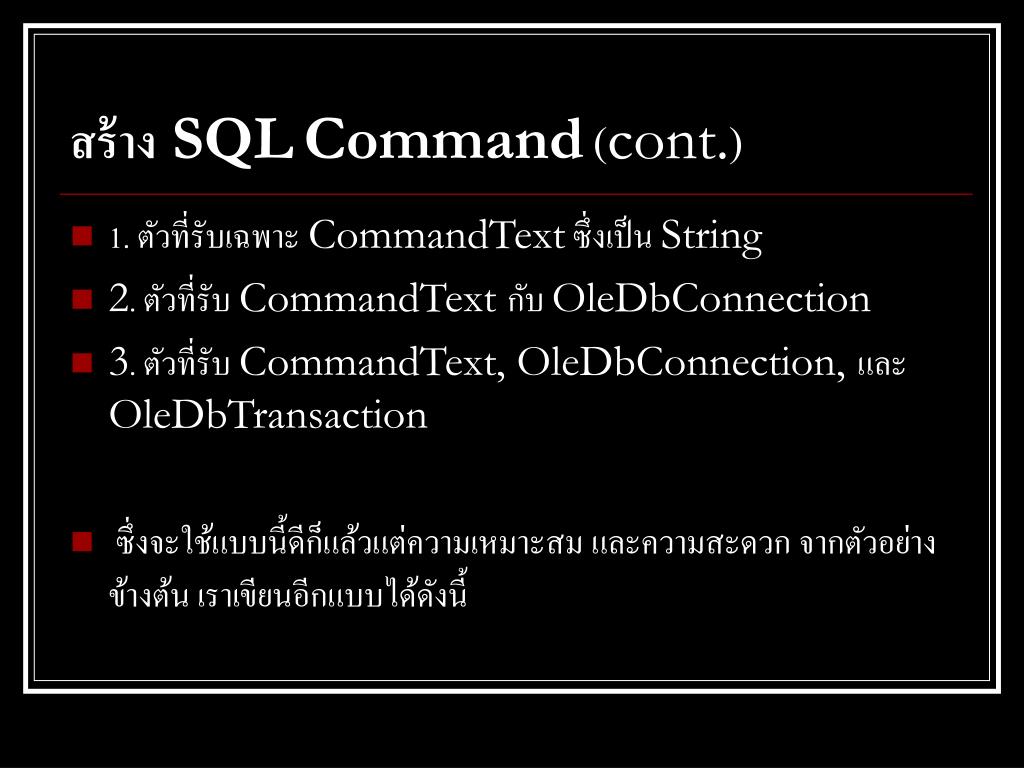 สร้าง SQL Command (cont.)

1. ตัวที่รับเฉพาะ CommandText ซึ่งเป็น String

2. ตัวที่รับ CommandText กับ OleDbConnection

3. ตัวที่รับ CommandText, OleDbConnection, และ OleDbTransaction

ซึ่งจะใช้แบบนี้ดีก็แล้วแต่ความเหมาะสม และความสะดวก จากตัวอย่างข้างต้น เราเขียนอีกแบบได้ดังนี้